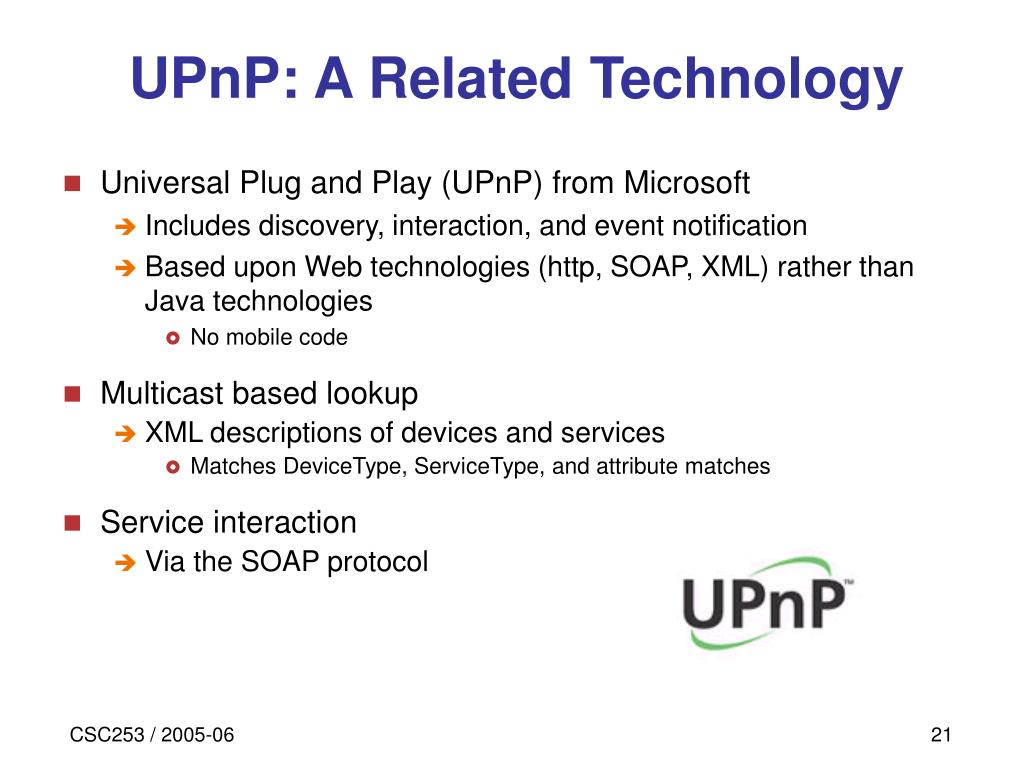 UPnP: A Related Technology

Universal Plug and Play (UPnP) from Microsoft

Includes discovery, interaction, and event notification

Based upon Web technologies (http, SOAP, XML) rather than Java technologies

No mobile code

Multicast based lookup

XML descriptions of devices and services

Matches DeviceType, ServiceType, and attribute matches

Service interaction

Via the SOAP protocol

UPnP™

CSC253 / 2005-06

21